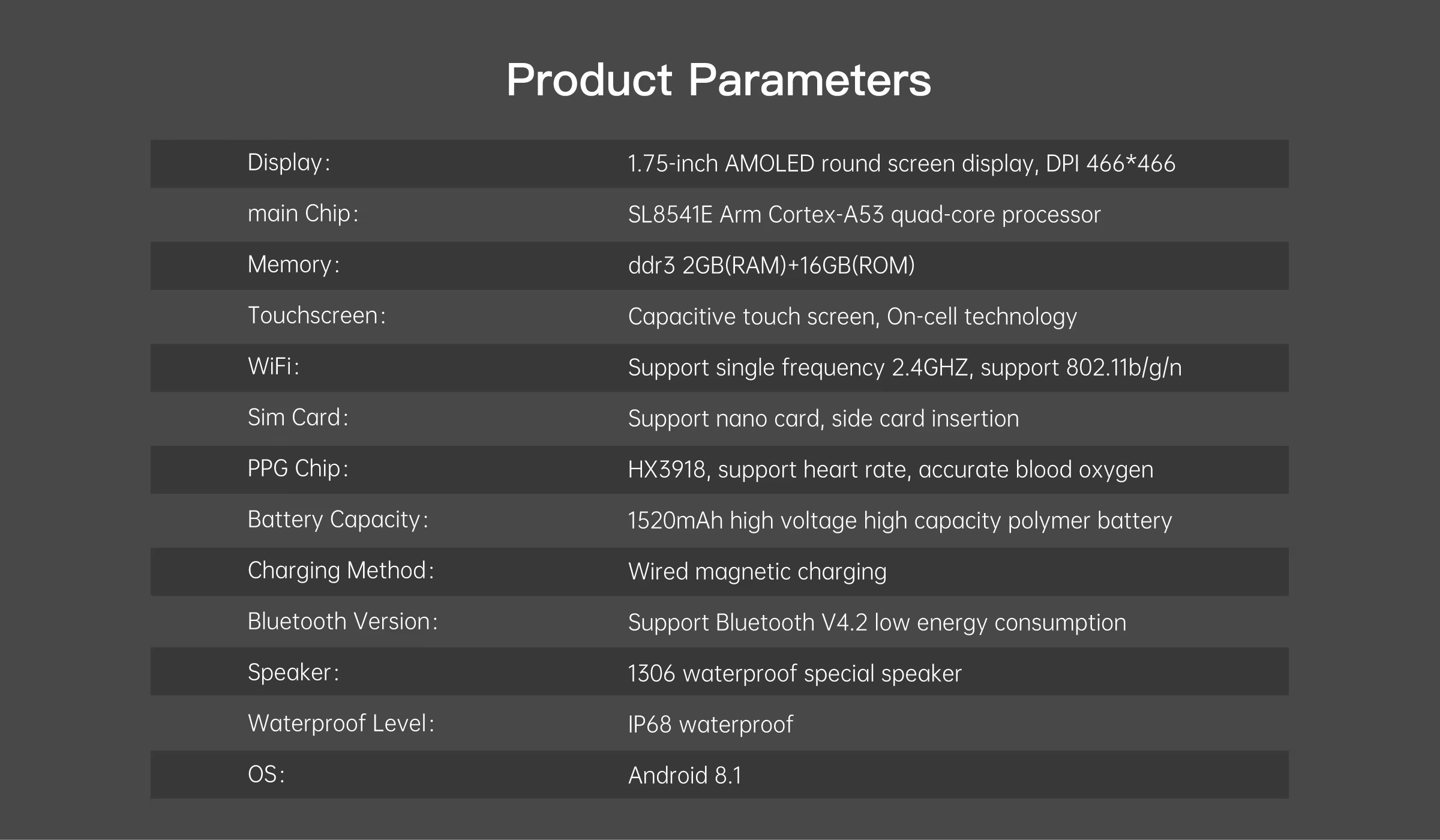 Product Parameters

| | |
|---|---|
| Display: | 1.75-inch AMOLED round screen display, DPI 466*466 |
| main Chip: | SL8541E Arm Cortex-A53 quad-core processor |
| Memory: | ddr3 2GB(RAM)+16GB(ROM) |
| Touchscreen: | Capacitive touch screen, On-cell technology |
| WiFi: | Support single frequency 2.4GHZ, support 802.11b/g/n |
| Sim Card: | Support nano card, side card insertion |
| PPG Chip: | HX3918, support heart rate, accurate blood oxygen |
| Battery Capacity: | 1520mAh high voltage high capacity polymer battery |
| Charging Method: | Wired magnetic charging |
| Bluetooth Version: | Support Bluetooth V4.2 low energy consumption |
| Speaker: | 1306 waterproof special speaker |
| Waterproof Level: | IP68 waterproof |
| OS: | Android 8.1 |